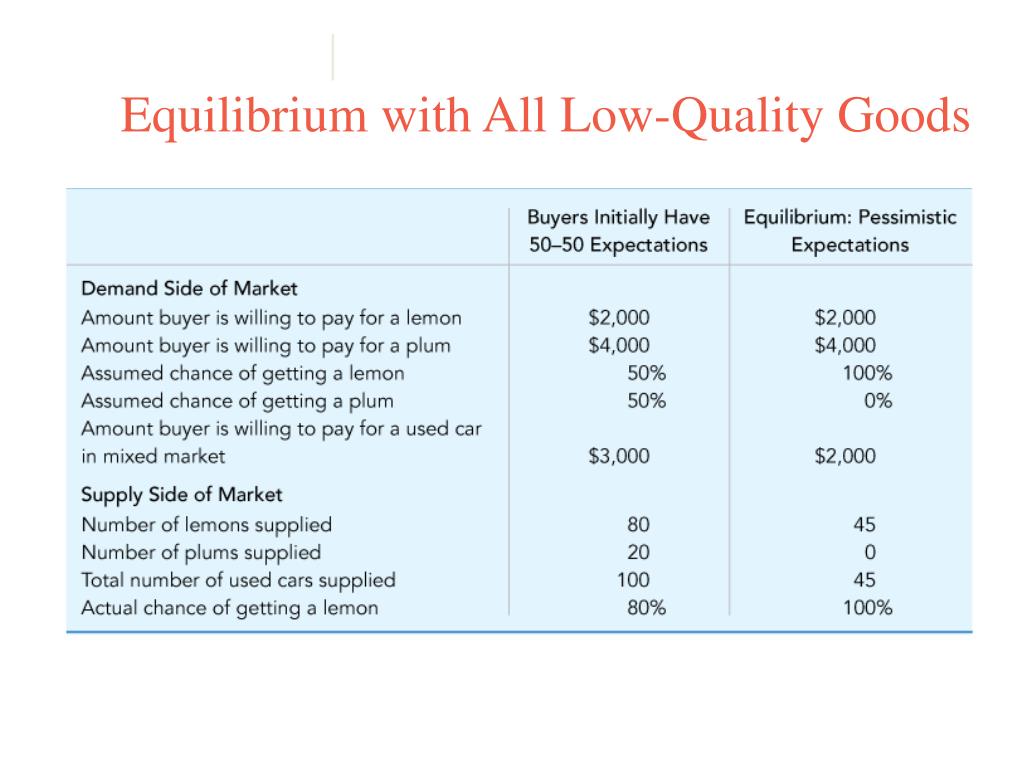 Equilibrium with All Low-Quality Goods

| | Buyers Initially Have 50–50 Expectations | Equilibrium: Pessimistic Expectations |
|---|---|---|
| **Demand Side of Market** | | |
| Amount buyer is willing to pay for a lemon | \$2,000 | \$2,000 |
| Amount buyer is willing to pay for a plum | \$4,000 | \$4,000 |
| Assumed chance of getting a lemon | 50% | 100% |
| Assumed chance of getting a plum | 50% | 0% |
| Amount buyer is willing to pay for a used car in mixed market | \$3,000 | \$2,000 |
| **Supply Side of Market** | | |
| Number of lemons supplied | 80 | 45 |
| Number of plums supplied | 20 | 0 |
| Total number of used cars supplied | 100 | 45 |
| Actual chance of getting a lemon | 80% | 100% |